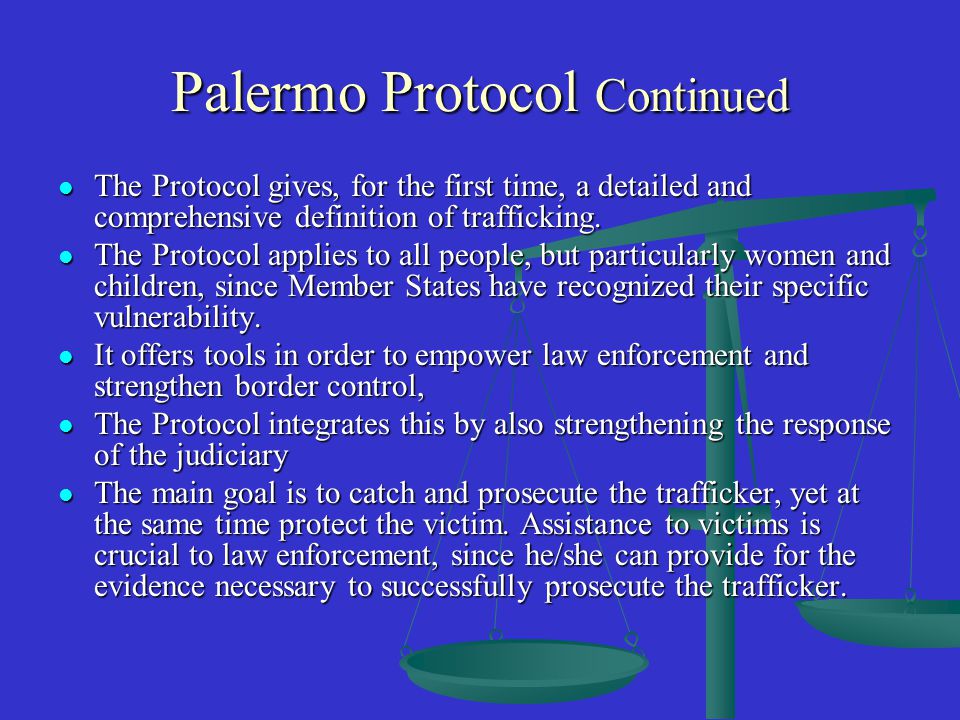 Palermo Protocol Continued

- The Protocol gives, for the first time, a detailed and comprehensive definition of trafficking.
- The Protocol applies to all people, but particularly women and children, since Member States have recognized their specific vulnerability.
- It offers tools in order to empower law enforcement and strengthen border control,
- The Protocol integrates this by also strengthening the response of the judiciary
- The main goal is to catch and prosecute the trafficker, yet at the same time protect the victim. Assistance to victims is crucial to law enforcement, since he/she can provide for the evidence necessary to successfully prosecute the trafficker.